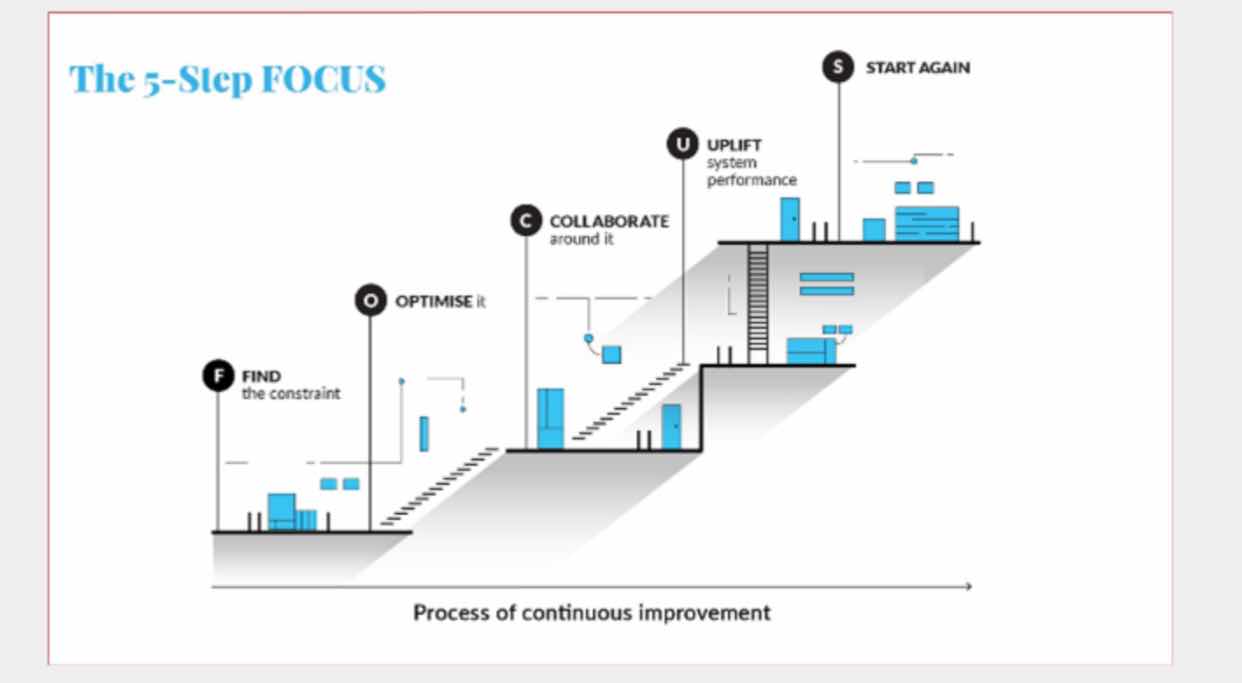 The 5-Step FOCUS

F FIND the constraint

O OPTIMISE it

C COLLABORATE around it

U UPLIFT system performance

S START AGAIN

Process of continuous improvement